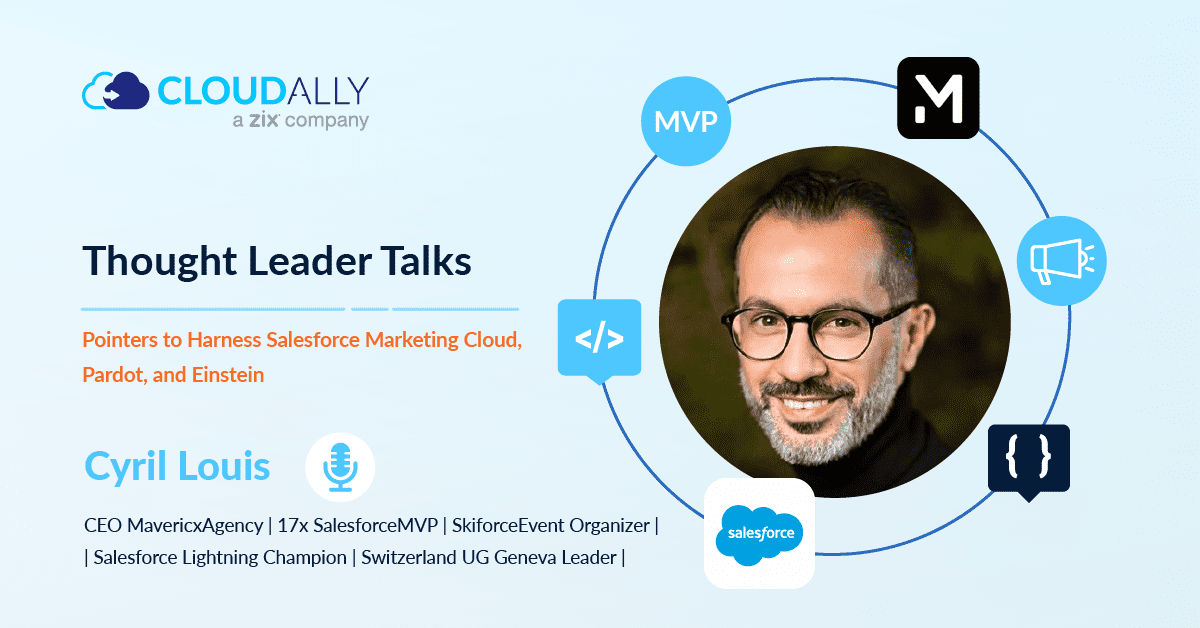 CLOUDALLY
a zix company

Thought Leader Talks

Pointers to Harness Salesforce Marketing Cloud, Pardot, and Einstein

Cyril Louis

CEO MavericxAgency | 17x SalesforceMVP | SkiforceEvent Organizer | | Salesforce Lightning Champion | Switzerland UG Geneva Leader |

MVP

M

</>

{ }

salesforce